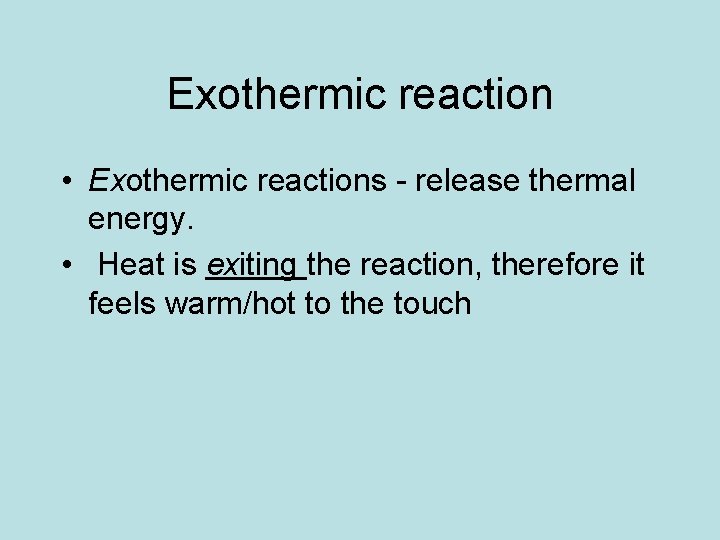 Exothermic reaction

• Exothermic reactions - release thermal energy.

• Heat is exiting the reaction, therefore it feels warm/hot to the touch